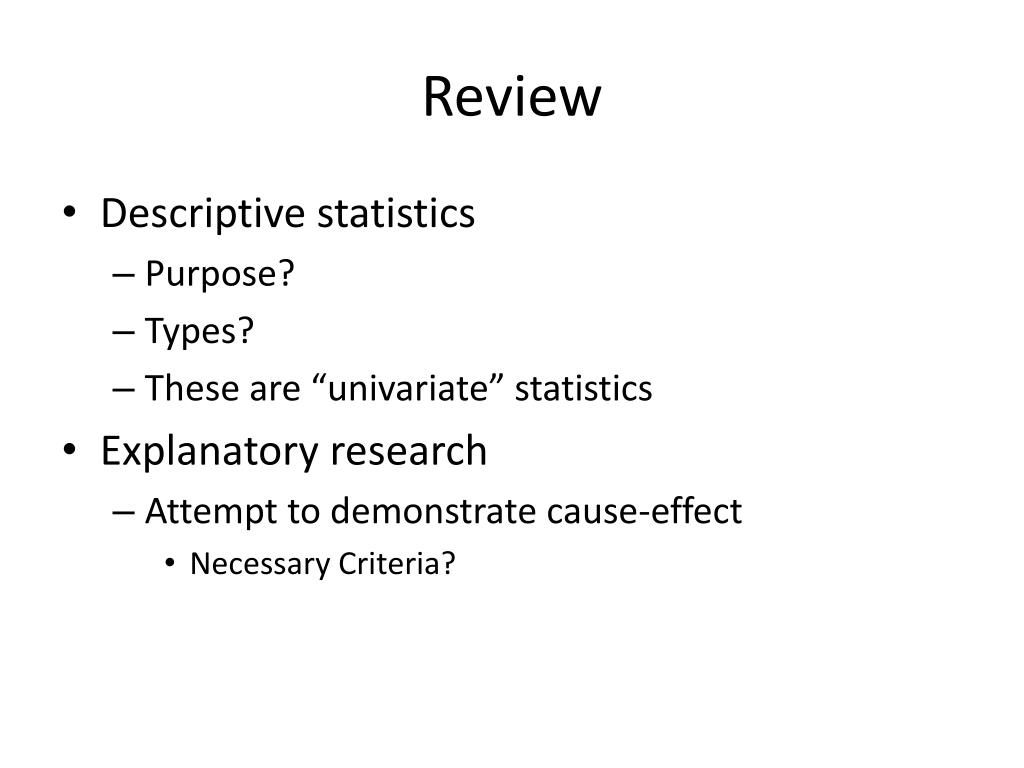 Review

• Descriptive statistics
– Purpose?
– Types?
– These are “univariate” statistics
• Explanatory research
– Attempt to demonstrate cause-effect
• Necessary Criteria?